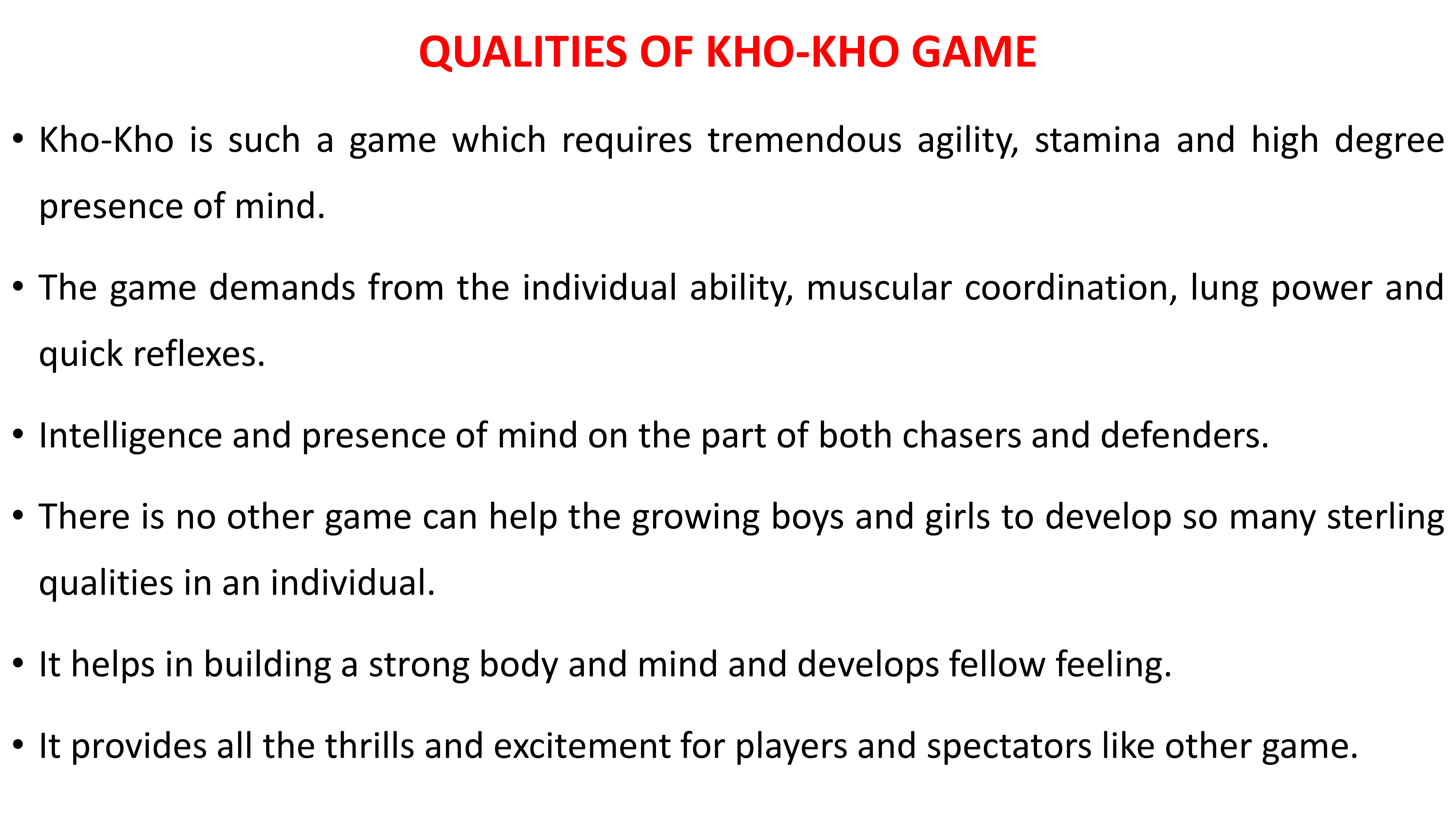 QUALITIES OF KHO-KHO GAME

• Kho-Kho is such a game which requires tremendous agility, stamina and high degree presence of mind.

• The game demands from the individual ability, muscular coordination, lung power and quick reflexes.

• Intelligence and presence of mind on the part of both chasers and defenders.

• There is no other game can help the growing boys and girls to develop so many sterling qualities in an individual.

• It helps in building a strong body and mind and develops fellow feeling.

• It provides all the thrills and excitement for players and spectators like other game.